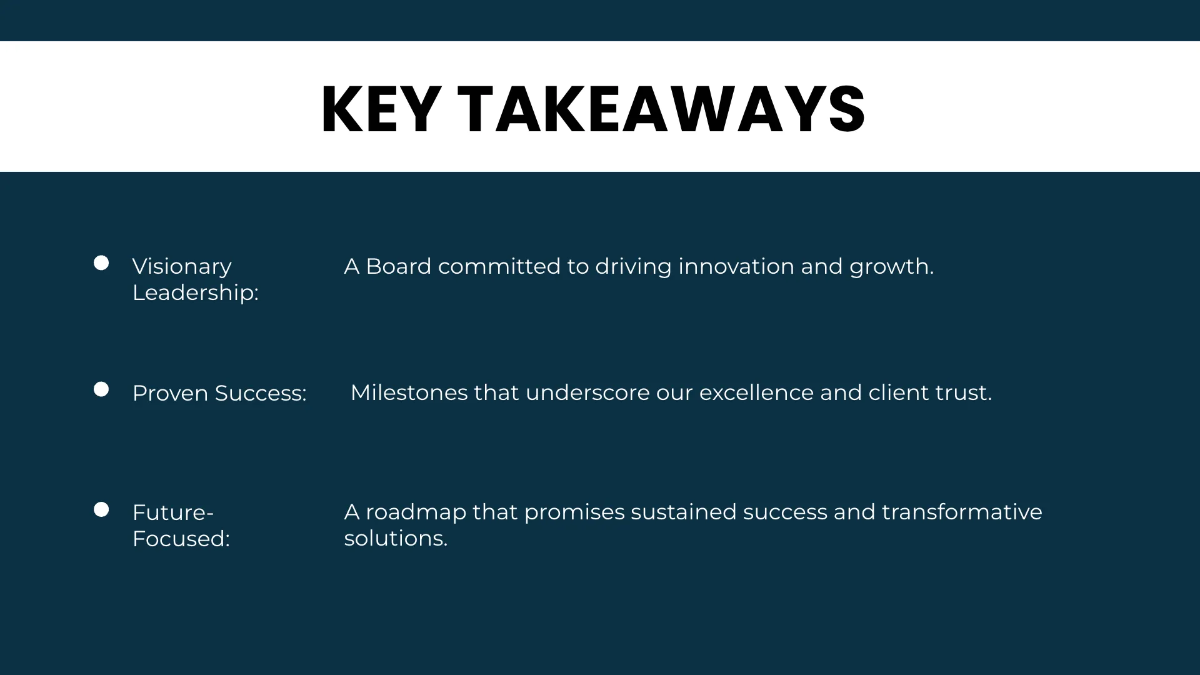 KEY TAKEAWAYS

- Visionary Leadership: A Board committed to driving innovation and growth.

- Proven Success: Milestones that underscore our excellence and client trust.

- Future-Focused: A roadmap that promises sustained success and transformative solutions.